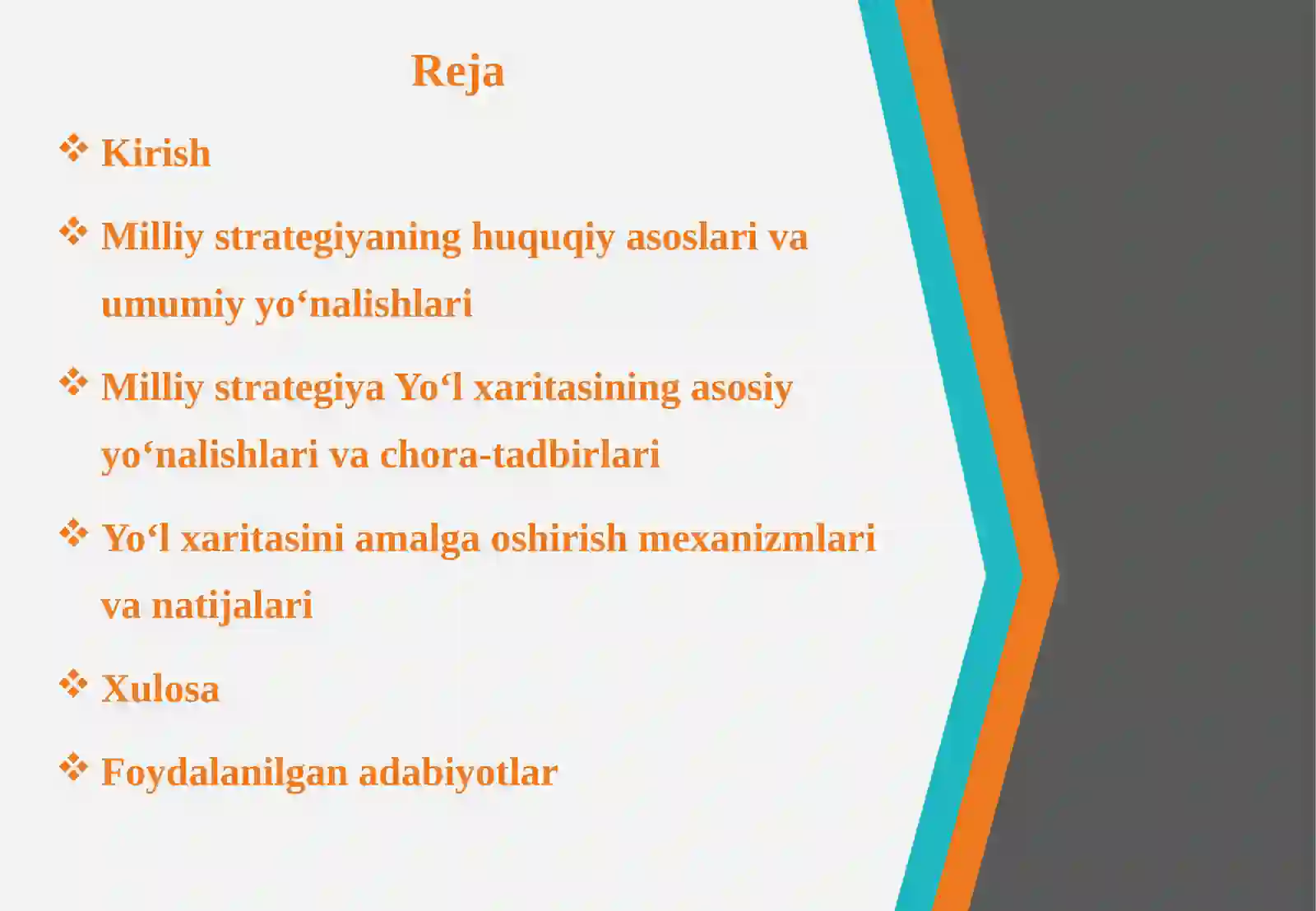 Reja

❖ Kirish

❖ Milliy strategiyaning huquqiy asoslari va umumiy yo‘nalishlari

❖ Milliy strategiya Yo‘l xaritasining asosiy yo‘nalishlari va chora-tadbirlari

❖ Yo‘l xaritasini amalga oshirish mexanizmlari va natijalari

❖ Xulosa

❖ Foydalanilgan adabiyotlar